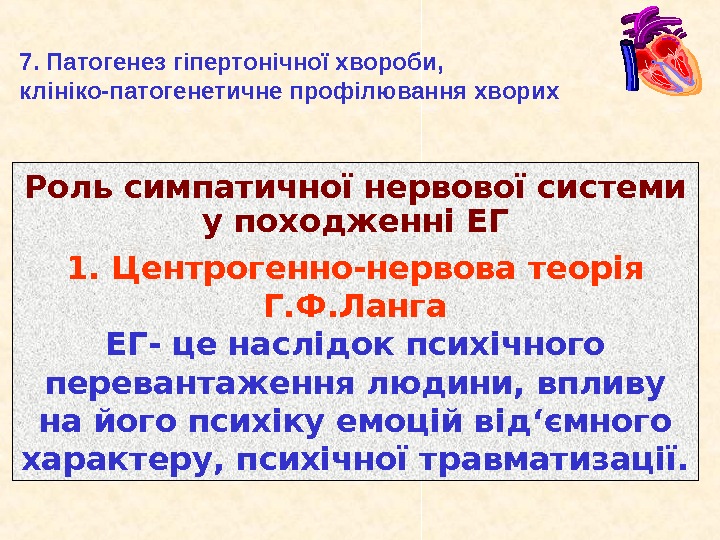 7. Патогенез гіпертонічної хвороби, клініко-патогенетичне профілювання хворих

Роль симпатичної нервової системи у походженні ЕГ

1. Центрогенно-нервова теорія Г.Ф.Ланга

ЕГ- це наслідок психічного перевантаження людини, впливу на його психіку емоцій від‘ємного характеру, психічної травматизації.